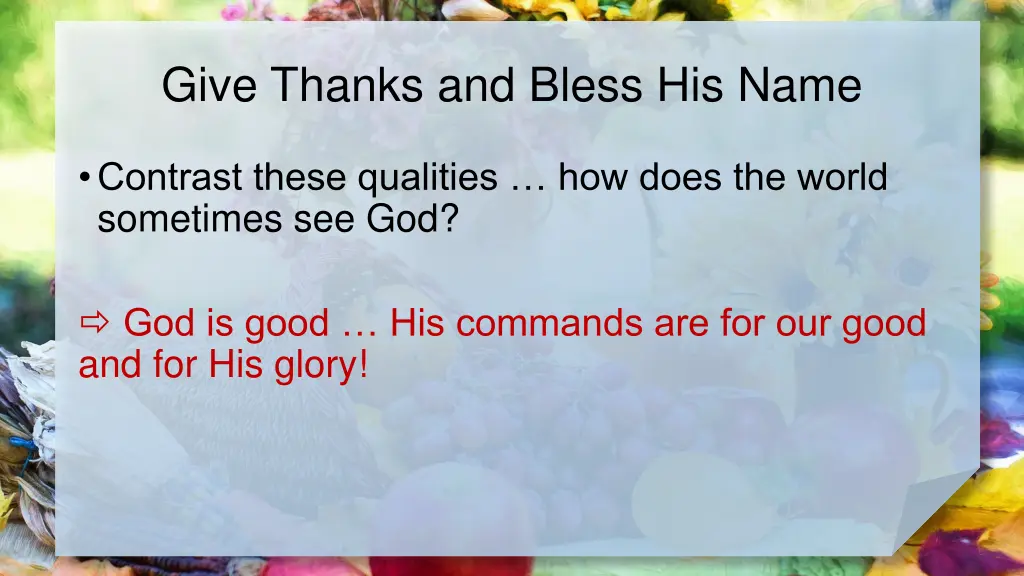 Give Thanks and Bless His Name

• Contrast these qualities … how does the world sometimes see God?

⇨ God is good … His commands are for our good and for His glory!